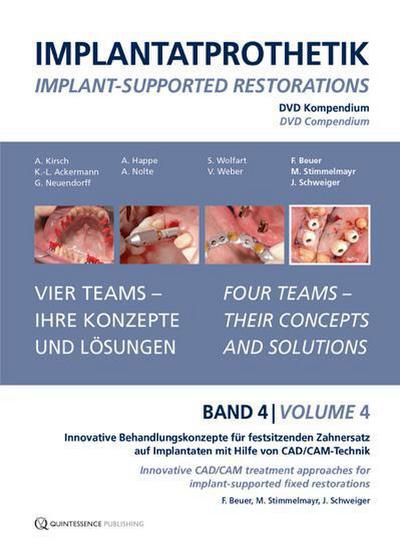 IMPLANTATPROTHETIK
IMPLANT-SUPPORTED RESTORATIONS
DVD Kompendium
DVD Compendium

A. Kirsch
K.-L. Ackermann
G. Neuendorff

A. Happe
A. Nolte

S. Wolfart
V. Weber

F. Beuer
M. Stimmelmayr
J. Schweiger

VIER TEAMS – IHRE KONZEPTE UND LÖSUNGEN

FOUR TEAMS – THEIR CONCEPTS AND SOLUTIONS

BAND 4 | VOLUME 4

Innovative Behandlungskonzepte für festsitzenden Zahnersatz auf Implantaten mit Hilfe von CAD/CAM-Technik

Innovative CAD/CAM treatment approaches for implant-supported fixed restorations

F. Beuer, M. Stimmelmayr, J. Schweiger

QUINTESSENCE PUBLISHING